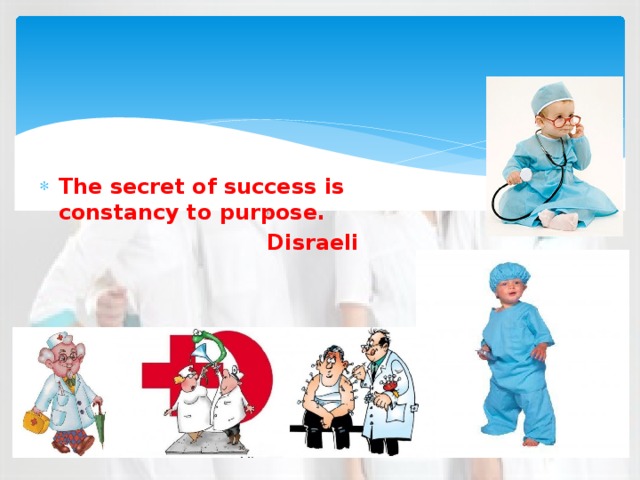 The secret of success is constancy to purpose.
Disraeli